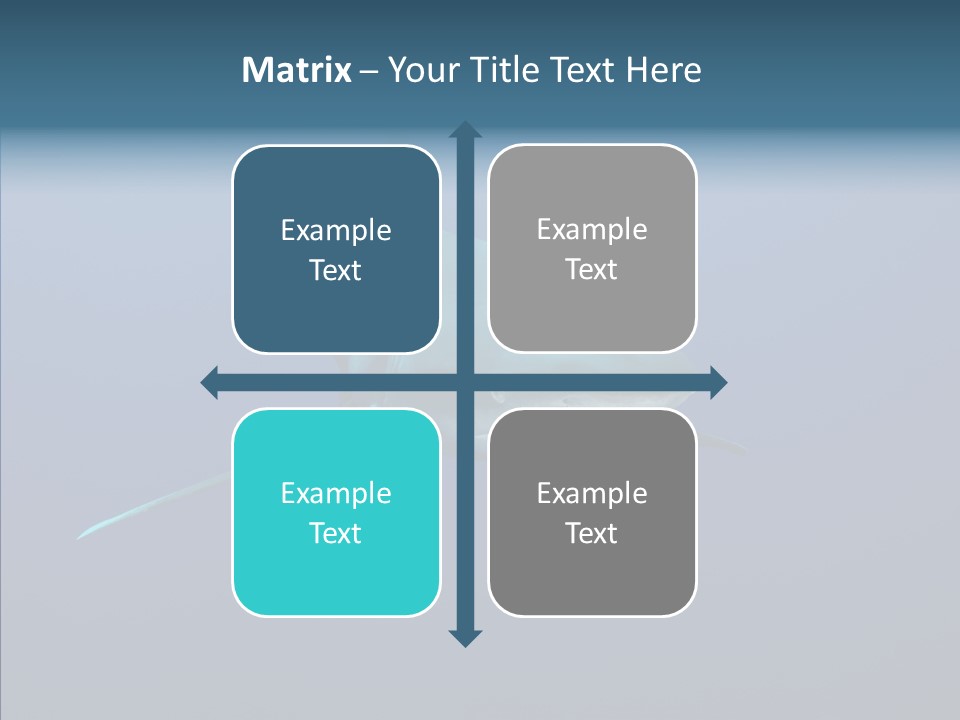 Matrix – Your Title Text Here

Example Text

Example Text

Example Text

Example Text